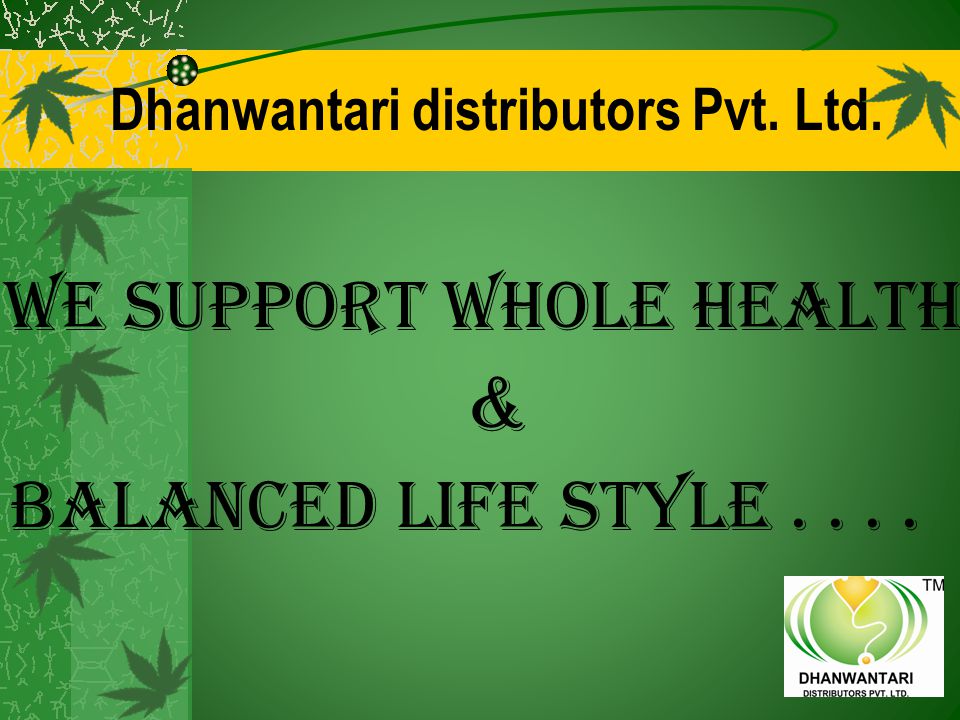 Dhanwantari distributors Pvt. Ltd.

WE SUPPORT WHOLE HEALTH
&
BALANCED LIFE STYLE . . . .

TM
DHANWANTARI
DISTRIBUTORS PVT. LTD.